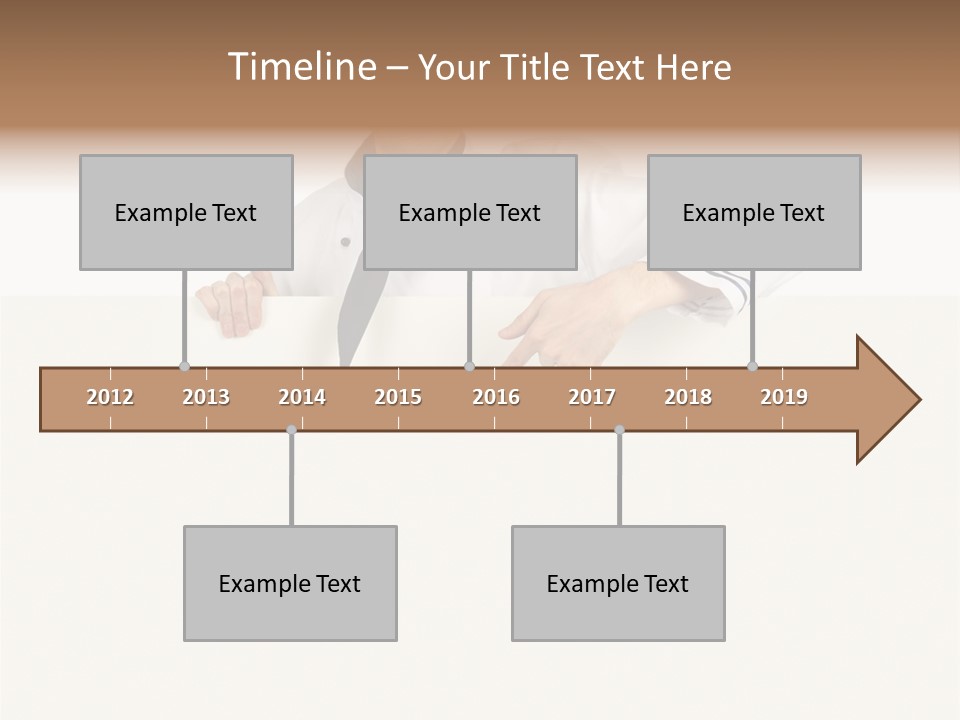 Timeline – Your Title Text Here

Example Text

Example Text

Example Text

2012 2013 2014 2015 2016 2017 2018 2019

Example Text

Example Text